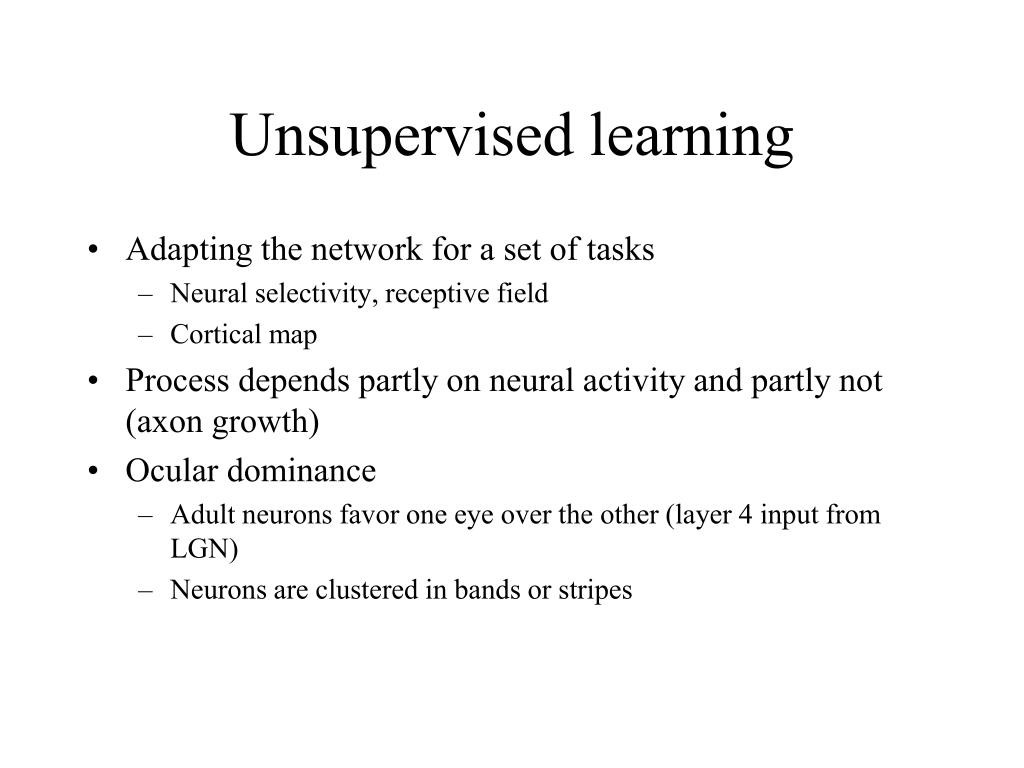 Unsupervised learning

• Adapting the network for a set of tasks
– Neural selectivity, receptive field
– Cortical map
• Process depends partly on neural activity and partly not (axon growth)
• Ocular dominance
– Adult neurons favor one eye over the other (layer 4 input from LGN)
– Neurons are clustered in bands or stripes